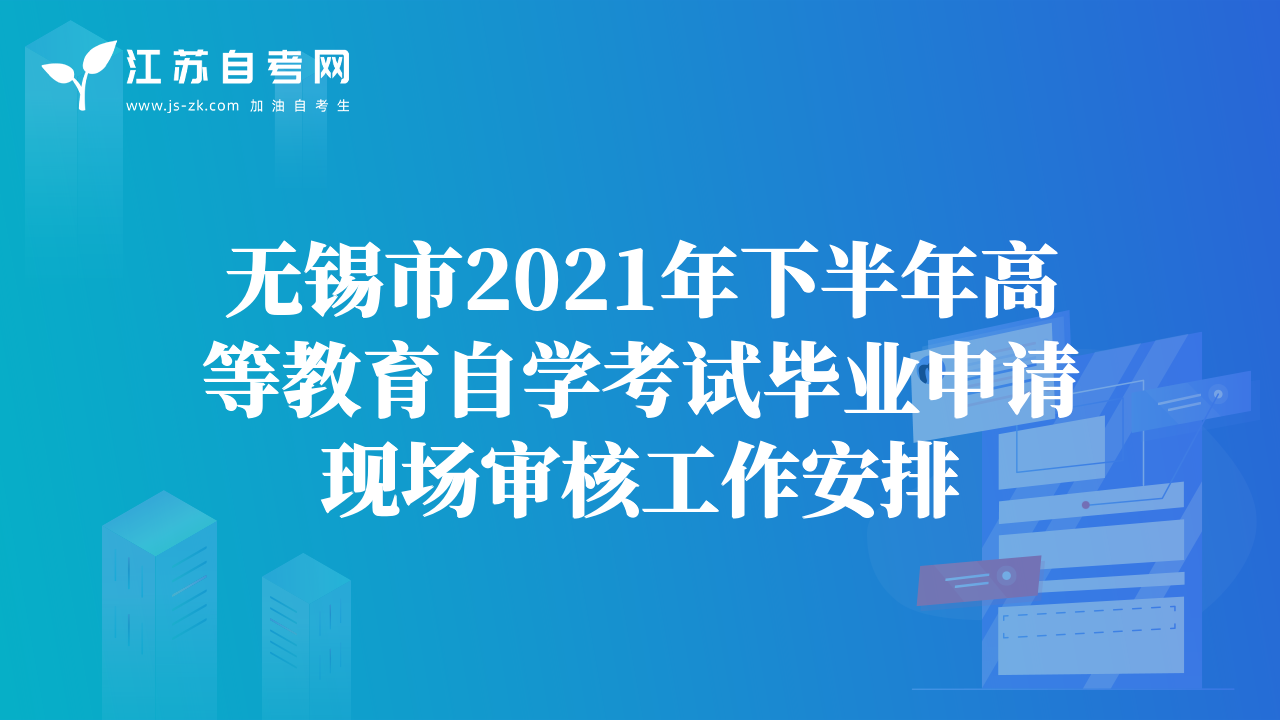 江苏自考网
www.js-zk.com 加油自考生

无锡市2021年下半年高等教育自学考试毕业申请现场审核工作安排